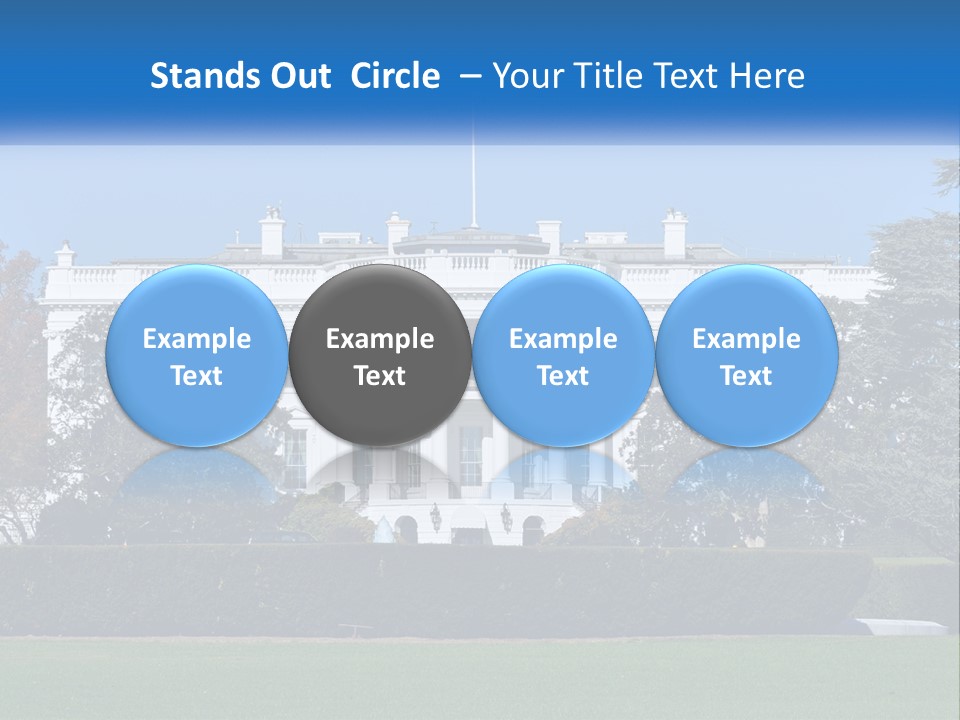 Stands Out Circle – Your Title Text Here

Example Text

Example Text

Example Text

Example Text